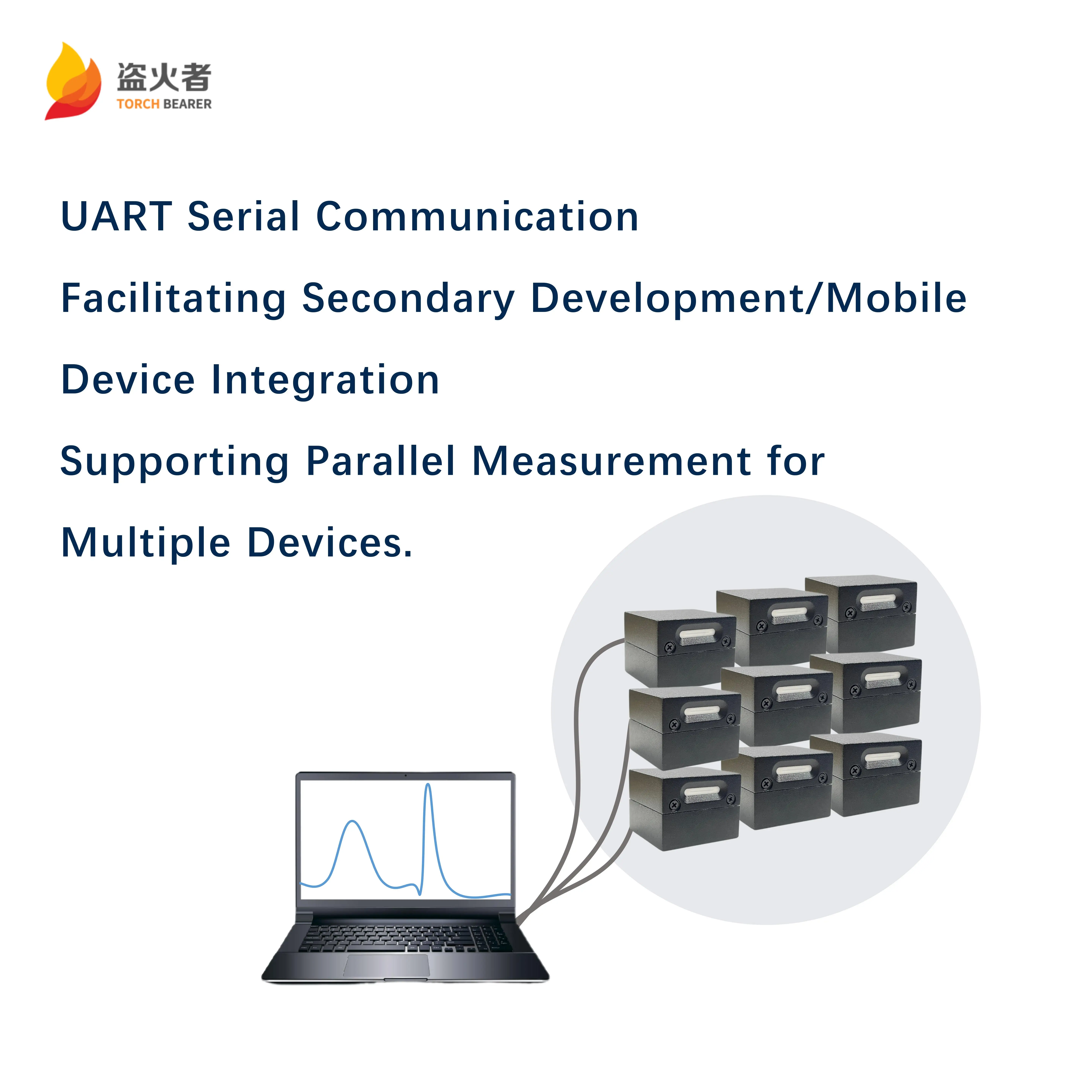 盗火者
TORCH BEARER

UART Serial Communication

Facilitating Secondary Development/Mobile Device Integration

Supporting Parallel Measurement for Multiple Devices.